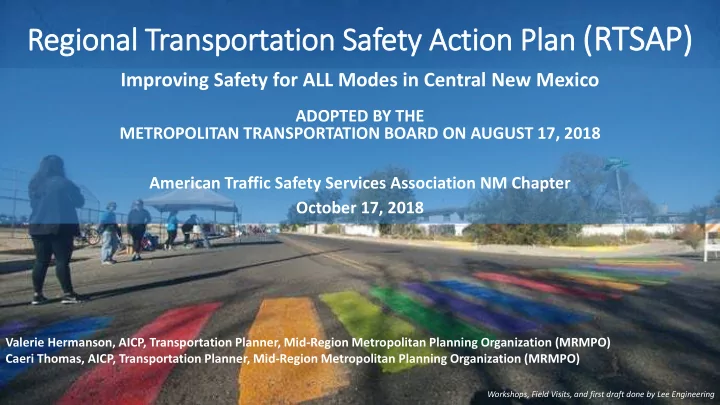 Regional Transportation Safety Action Plan (RTSAP)

Improving Safety for ALL Modes in Central New Mexico

ADOPTED BY THE
METROPOLITAN TRANSPORTATION BOARD ON AUGUST 17, 2018

American Traffic Safety Services Association NM Chapter
October 17, 2018

Valerie Hermanson, AICP, Transportation Planner, Mid-Region Metropolitan Planning Organization (MRMPO)
Caeri Thomas, AICP, Transportation Planner, Mid-Region Metropolitan Planning Organization (MRMPO)

Workshops, Field Visits, and first draft done by Lee Engineering